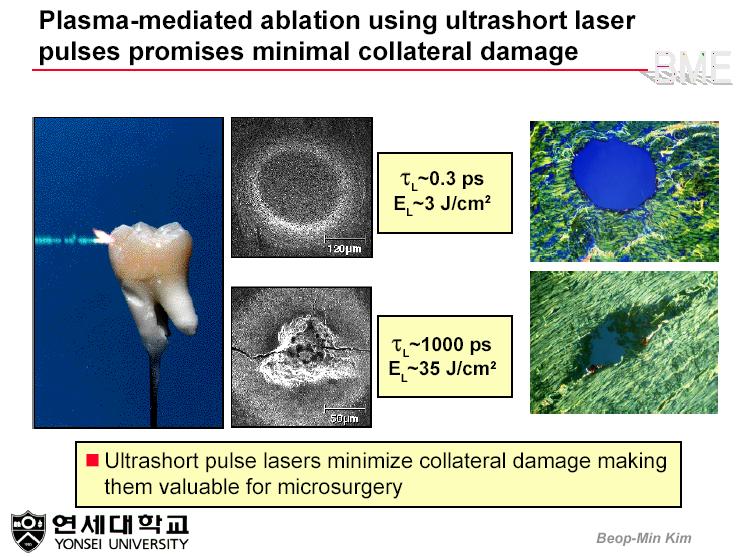 Plasma-mediated ablation using ultrashort laser pulses promises minimal collateral damage

BME

120μm

$\tau_L$~0.3 ps
$E_L$~3 J/cm²

50μm

$\tau_L$~1000 ps
$E_L$~35 J/cm²

■ Ultrashort pulse lasers minimize collateral damage making them valuable for microsurgery

연세대학교
YONSEI UNIVERSITY

Beop-Min Kim